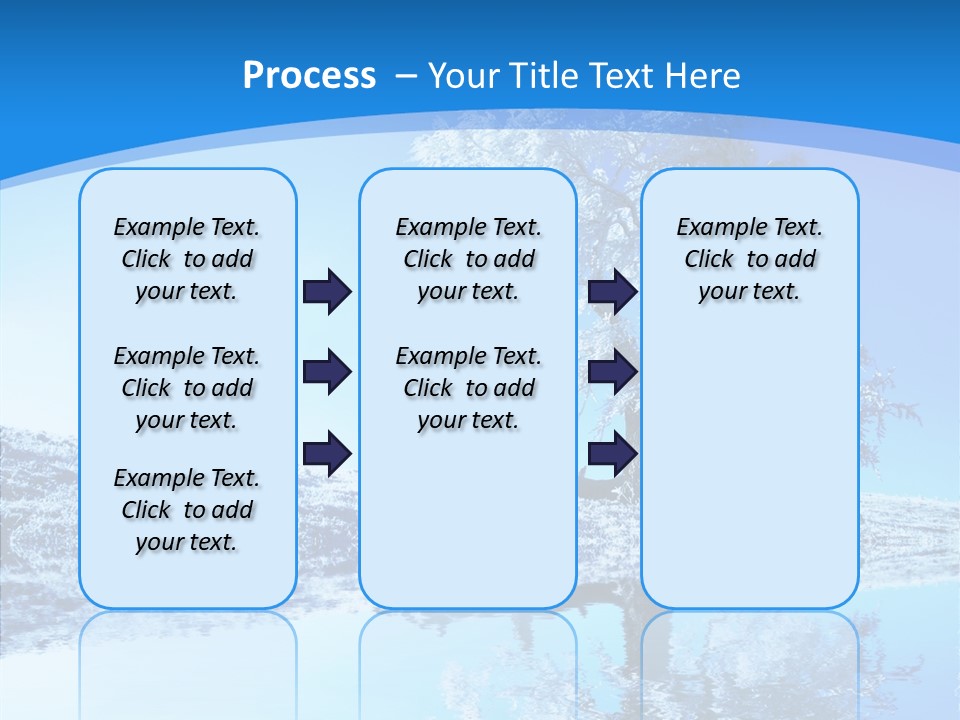 Process – Your Title Text Here

Example Text. Click to add your text.

Example Text. Click to add your text.

Example Text. Click to add your text.

Example Text. Click to add your text.

Example Text. Click to add your text.

Example Text. Click to add your text.